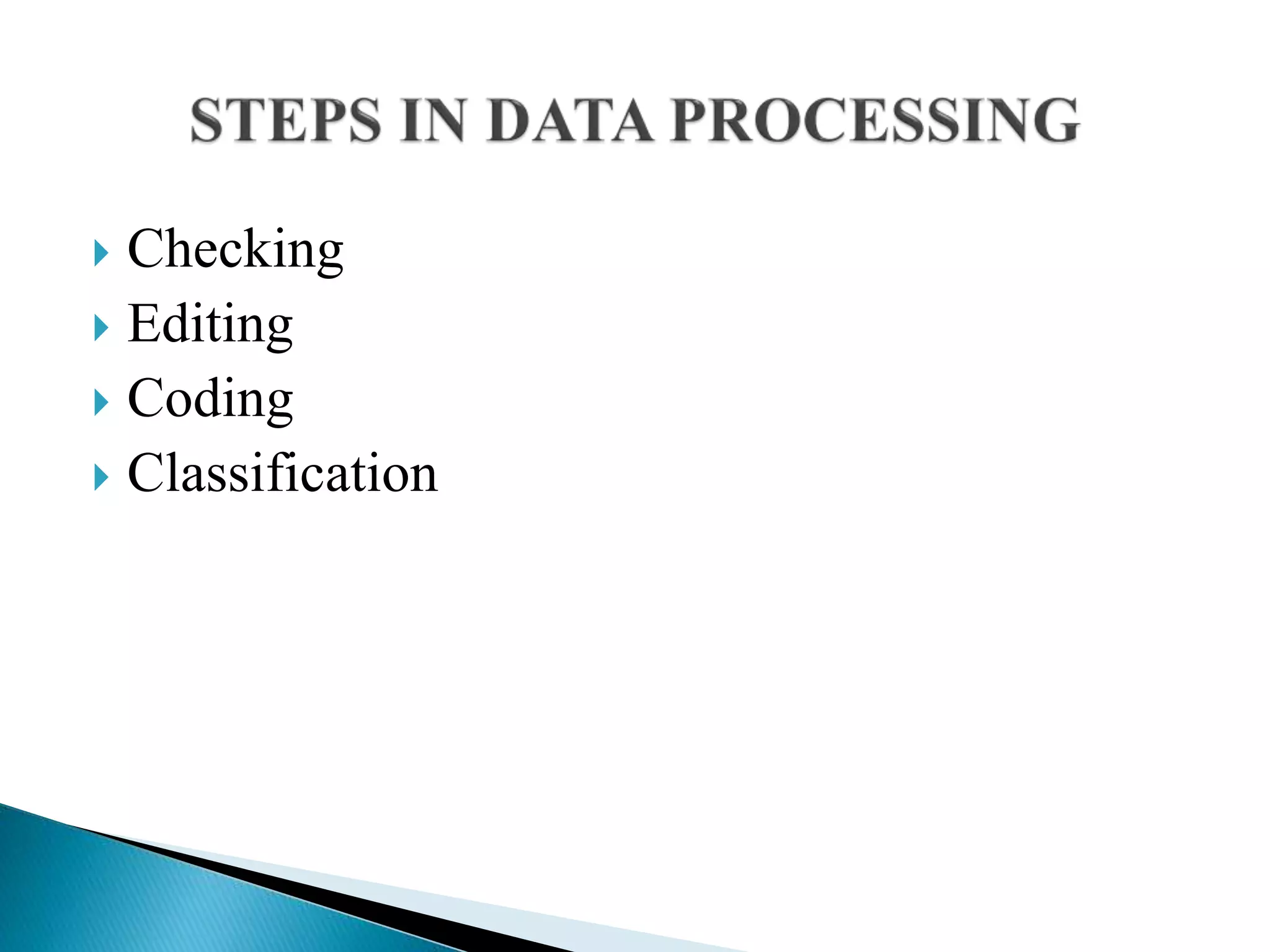 STEPS IN DATA PROCESSING

Checking
Editing
Coding
Classification